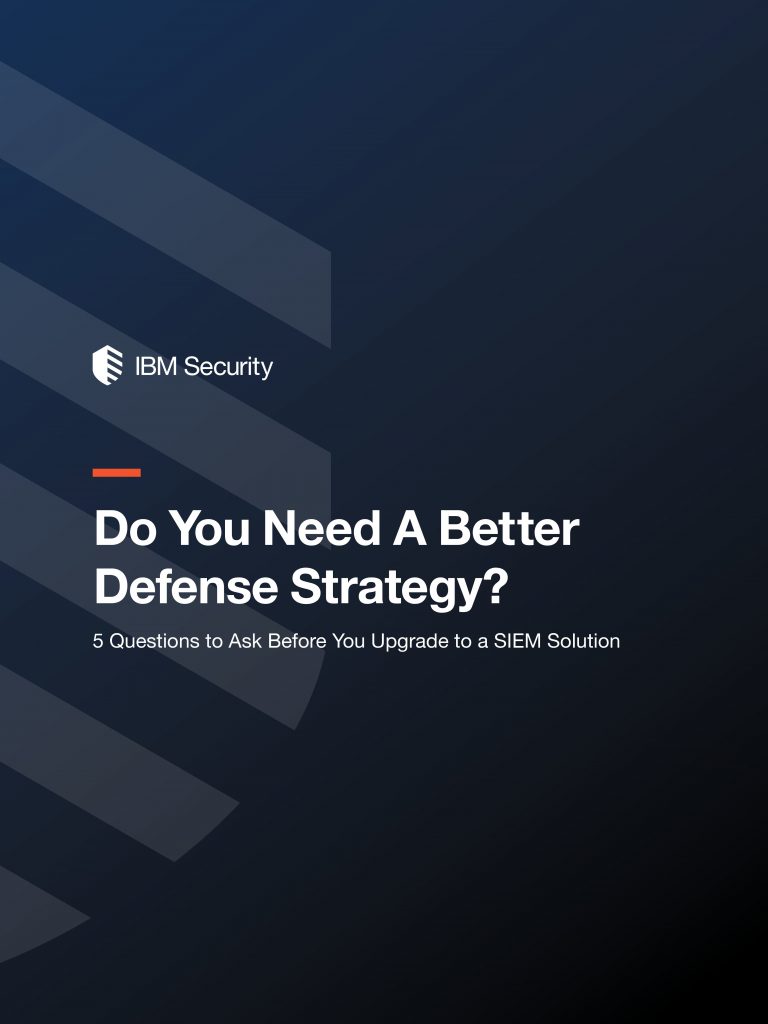 IBM Security

Do You Need A Better Defense Strategy?

5 Questions to Ask Before You Upgrade to a SIEM Solution